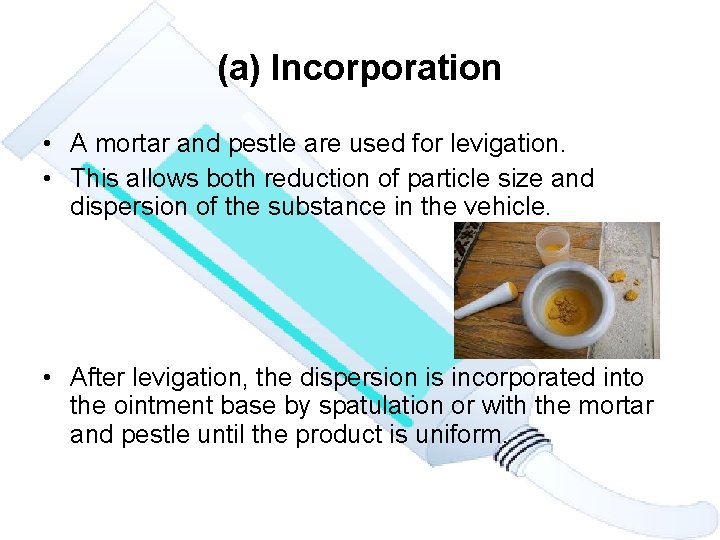 (a) Incorporation

• A mortar and pestle are used for levigation.
• This allows both reduction of particle size and dispersion of the substance in the vehicle.

• After levigation, the dispersion is incorporated into the ointment base by spatulation or with the mortar and pestle until the product is uniform.